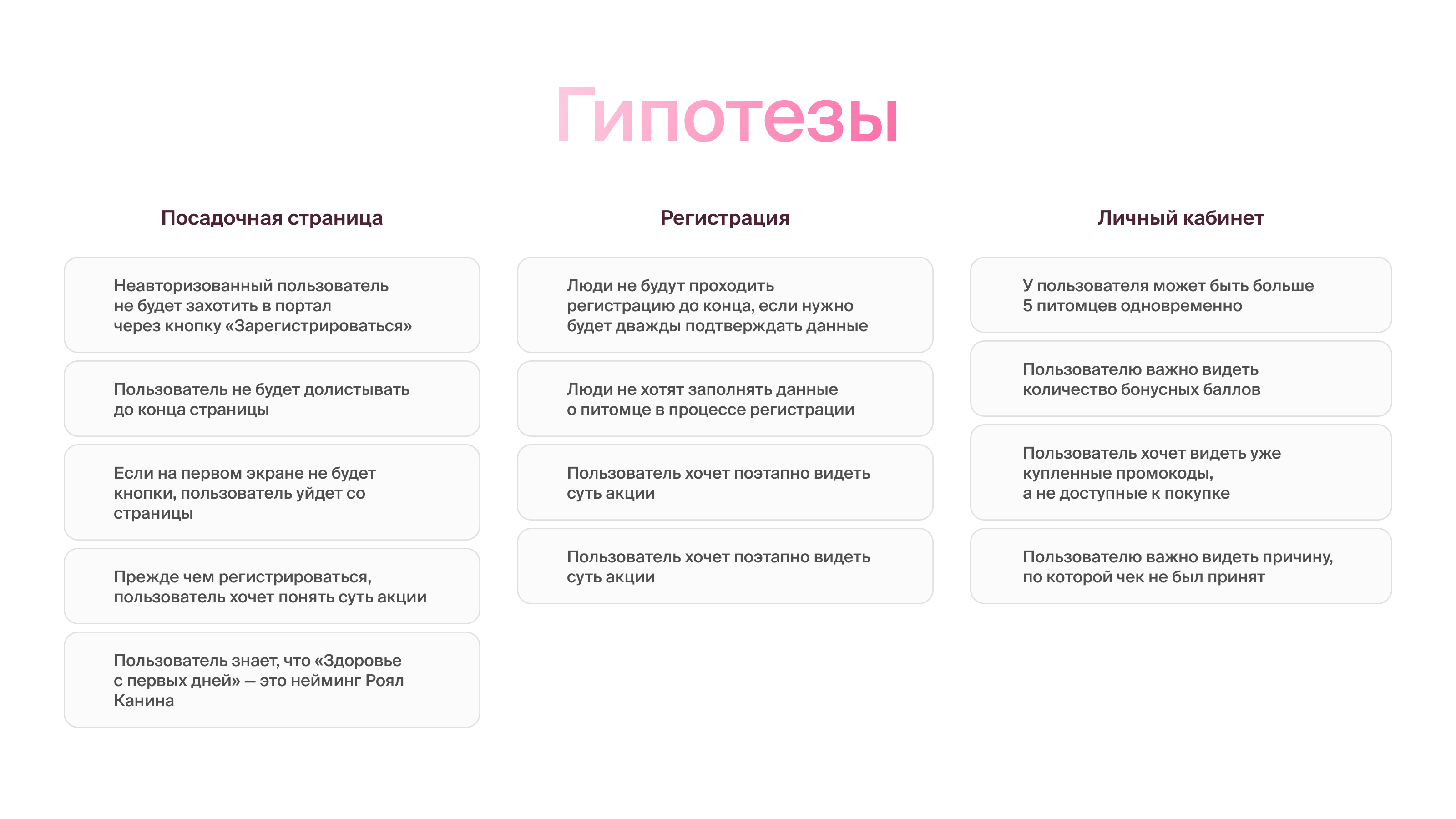 Гипотезы

Посадочная страница

Неавторизованный пользователь не будет захотить в портал через кнопку «Зарегистрироваться»

Пользователь не будет долистывать до конца страницы

Если на первом экране не будет кнопки, пользователь уйдет со страницы

Прежде чем регистрироваться, пользователь хочет понять суть акции

Пользователь знает, что «Здоровье с первых дней» — это нейминг Роял Канина

Регистрация

Люди не будут проходить регистрацию до конца, если нужно будет дважды подтверждать данные

Люди не хотят заполнять данные о питомце в процессе регистрации

Пользователь хочет поэтапно видеть суть акции

Пользователь хочет поэтапно видеть суть акции

Личный кабинет

У пользователя может быть больше 5 питомцев одновременно

Пользователю важно видеть количество бонусных баллов

Пользователь хочет видеть уже купленные промокоды, а не доступные к покупке

Пользователю важно видеть причину, по которой чек не был принят